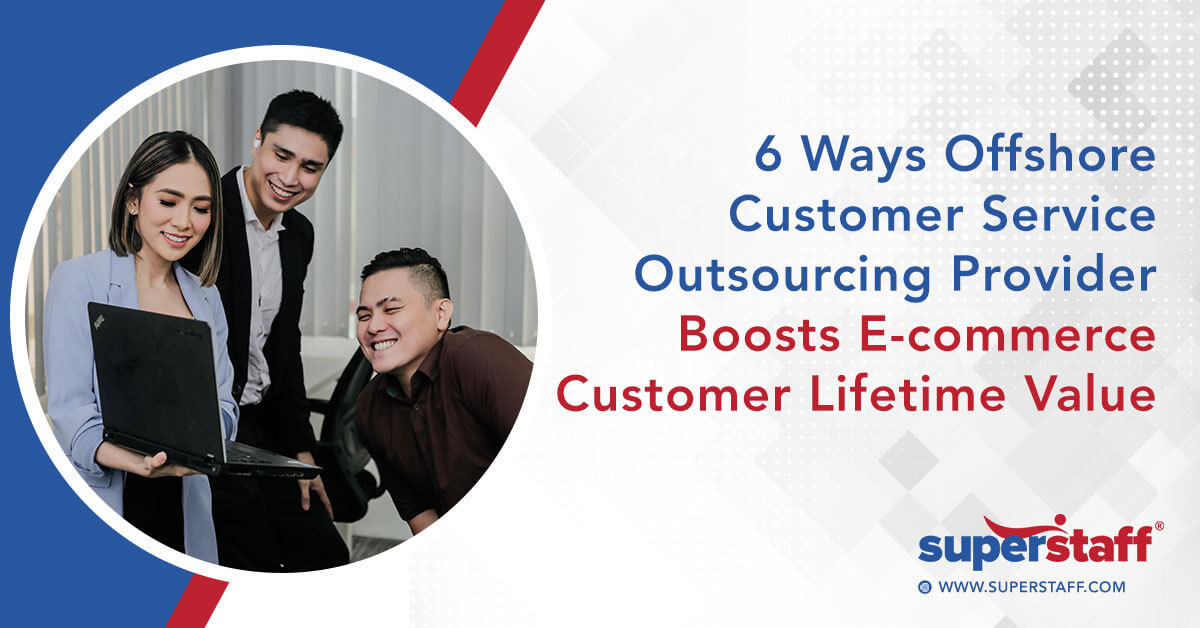 6 Ways Offshore Customer Service Outsourcing Provider Boosts E-commerce Customer Lifetime Value

superstaff®

WWW.SUPERSTAFF.COM